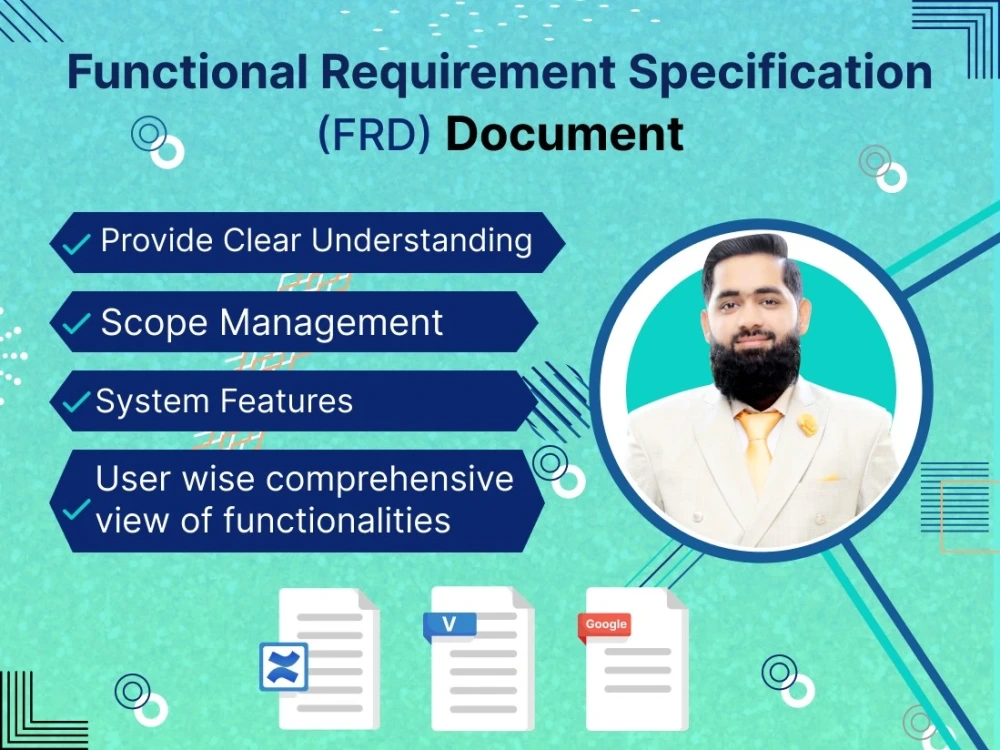 Functional Requirement Specification (FRD) Document

Provide Clear Understanding

Scope Management

System Features

User wise comprehensive view of functionalities

V

Google